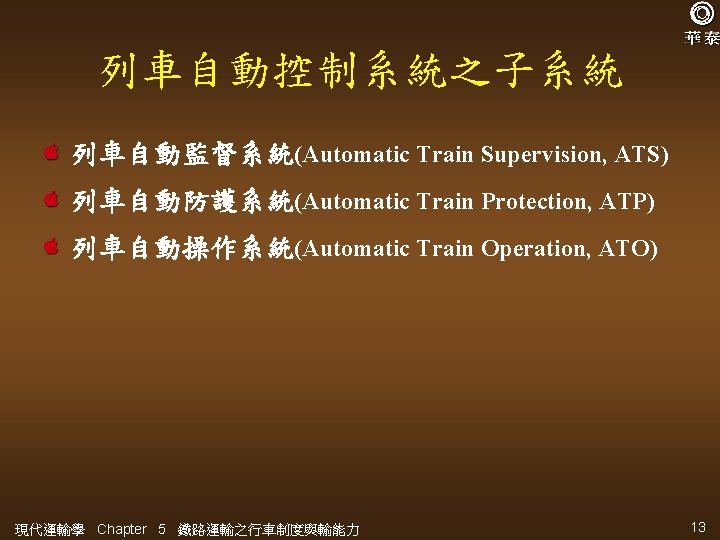 華泰

列車自動控制系統之子系統

列車自動監督系統(Automatic Train Supervision, ATS)

列車自動防護系統(Automatic Train Protection, ATP)

列車自動操作系統(Automatic Train Operation, ATO)

現代運輸學 Chapter 5 鐵路運輸之行車制度與輸能力

13